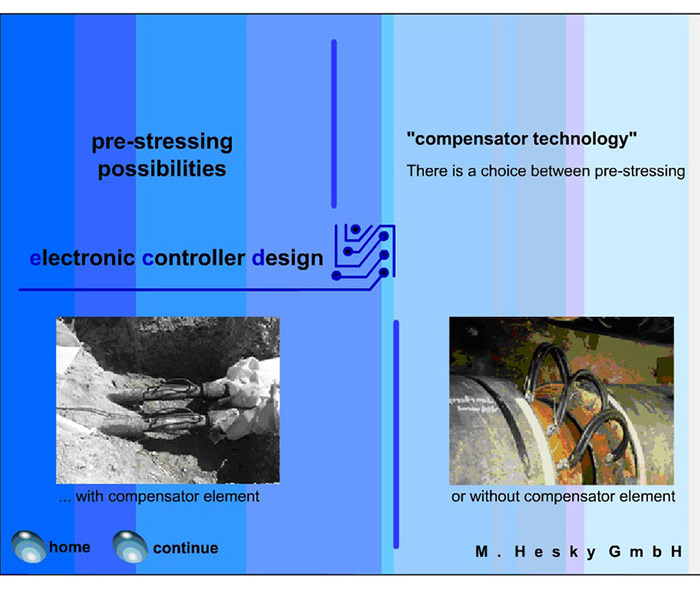 pre-stressing possibilities

"compensator technology"

There is a choice between pre-stressing

electronic controller design

... with compensator element

or without compensator element

home

continue

M. Hesky GmbH